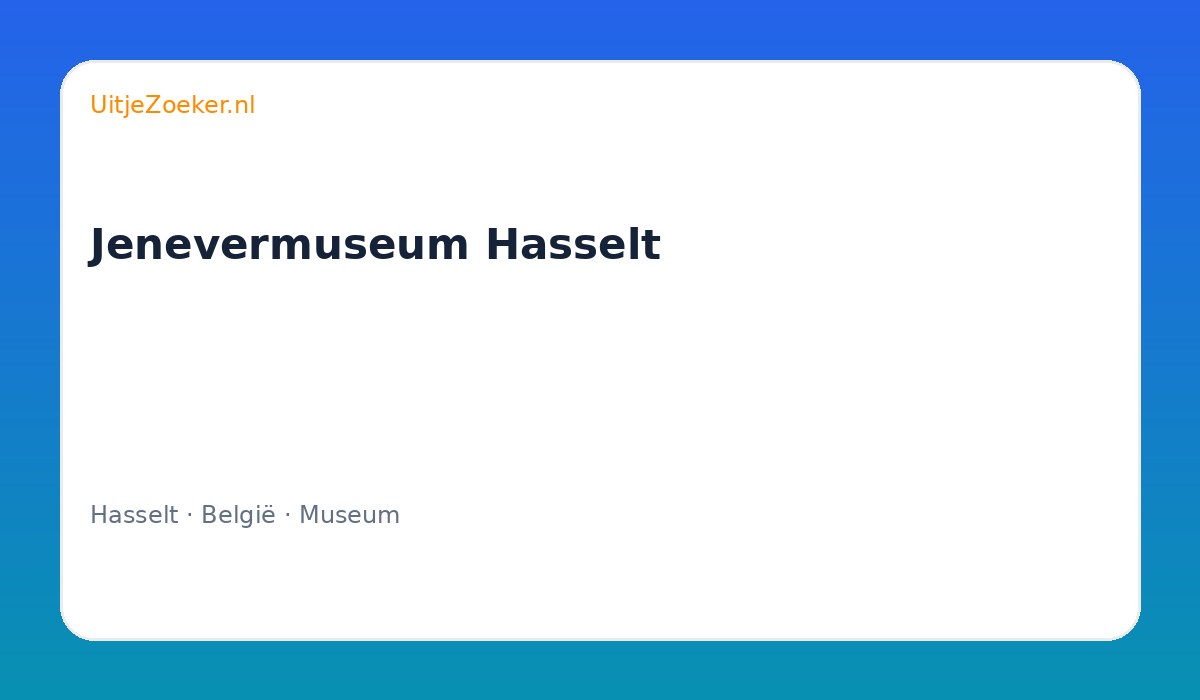 UitjeZoeker.nl

Jenevermuseum Hasselt

Hasselt · België · Museum